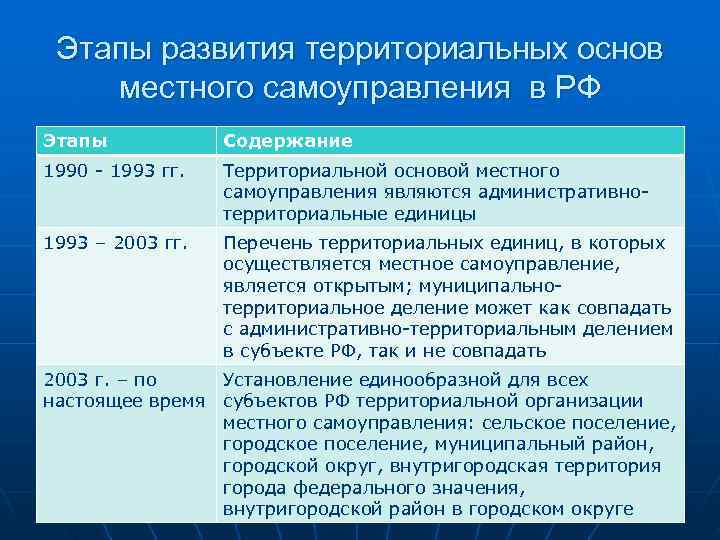 Этапы развития территориальных основ местного самоуправления в РФ

| Этапы | Содержание |
|---|---|
| 1990 - 1993 гг. | Территориальной основой местного самоуправления являются административно-территориальные единицы |
| 1993 – 2003 гг. | Перечень территориальных единиц, в которых осуществляется местное самоуправление, является открытым; муниципально-территориальное деление может как совпадать с административно-территориальным делением в субъекте РФ, так и не совпадать |
| 2003 г. – по настоящее время | Установление единообразной для всех субъектов РФ территориальной организации местного самоуправления: сельское поселение, городское поселение, муниципальный район, городской округ, внутригородская территория города федерального значения, внутригородской район в городском округе |